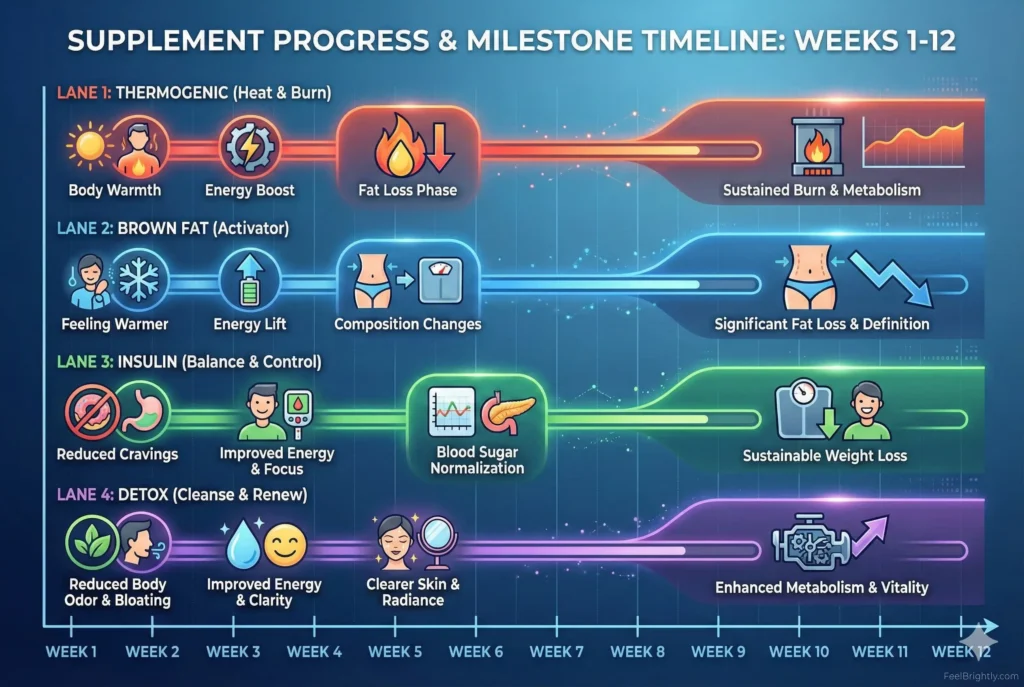 SUPPLEMENT PROGRESS & MILESTONE TIMELINE: WEEKS 1-12

LANE 1: THERMOGENIC (Heat & Burn)

Body Warmth

Energy Boost

Fat Loss Phase

Sustained Burn & Metabolism

LANE 2: BROWN FAT (Activator)

Feeling Warmer

Energy Lift

Composition Changes

Significant Fat Loss & Definition

LANE 3: INSULIN (Balance & Control)

Reduced Cravings

Improved Energy & Focus

Blood Sugar Normalization

Sustainable Weight Loss

LANE 4: DETOX (Cleanse & Renew)

Reduced Body Odor & Bloating

Improved Energy & Clarity

Clearer Skin & Radiance

Enhanced Metabolism & Vitality

WEEK 1 WEEK 2 WEEK 3 WEEK 4 WEEK 5 WEEK 6 WEEK 7 WEEK 8 WEEK 9 WEEK 10 WEEK 11 WEEK 12

FeelBrightly.com